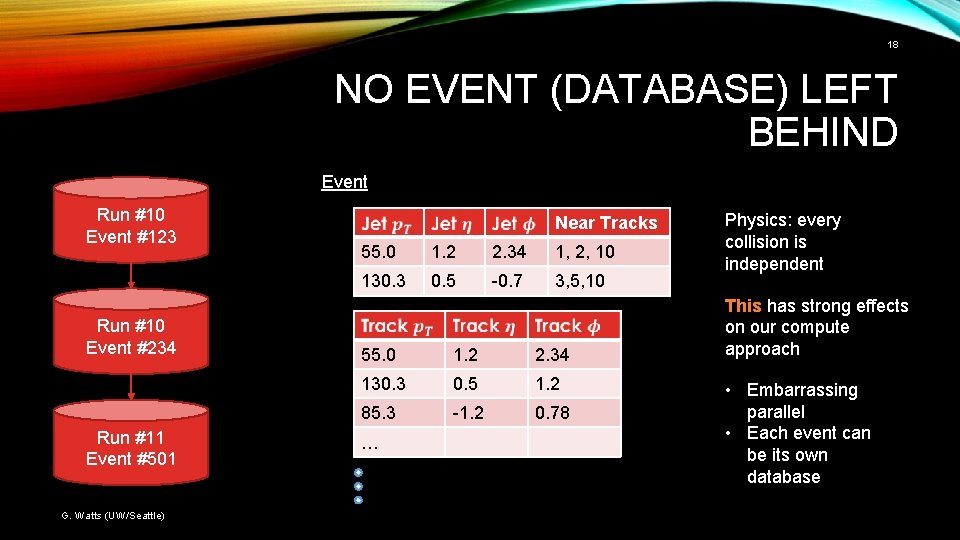 18

NO EVENT (DATABASE) LEFT BEHIND

Run #10
Event #123

Run #10
Event #234

Run #11
Event #501

Event

| Jet $p_T$ | Jet $\eta$ | Jet $\phi$ | Near Tracks |
|---|---|---|---|
| 55.0 | 1.2 | 2.34 | 1, 2, 10 |
| 130.3 | 0.5 | -0.7 | 3,5,10 |

| Track $p_T$ | Track $\eta$ | Track $\phi$ |
|---|---|---|
| 55.0 | 1.2 | 2.34 |
| 130.3 | 0.5 | 1.2 |
| 85.3 | -1.2 | 0.78 |
| … | | |

Physics: every collision is independent

This has strong effects on our compute approach

• Embarrassing parallel
• Each event can be its own database

G. Watts (UW/Seattle)